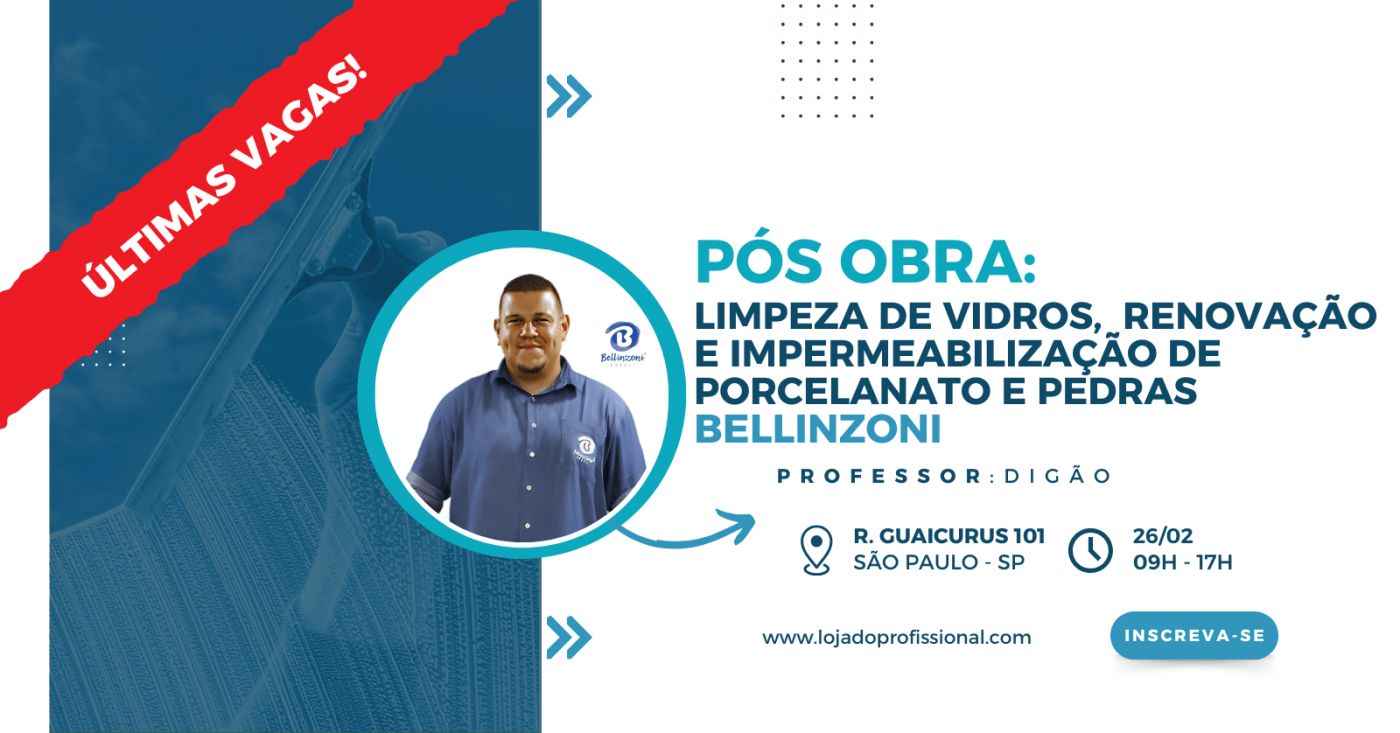 ÚLTIMAS VAGAS!

Bellinzoni

PÓS OBRA:
LIMPEZA DE VIDROS, RENOVAÇÃO E IMPERMEABILIZAÇÃO DE PORCELANATO E PEDRAS BELLINZONI

PROFESSOR: DIGÃO

R. GUAICURUS 101
SÃO PAULO - SP

26/02
09H - 17H

www.lojadoprofissional.com

INSCREVA-SE